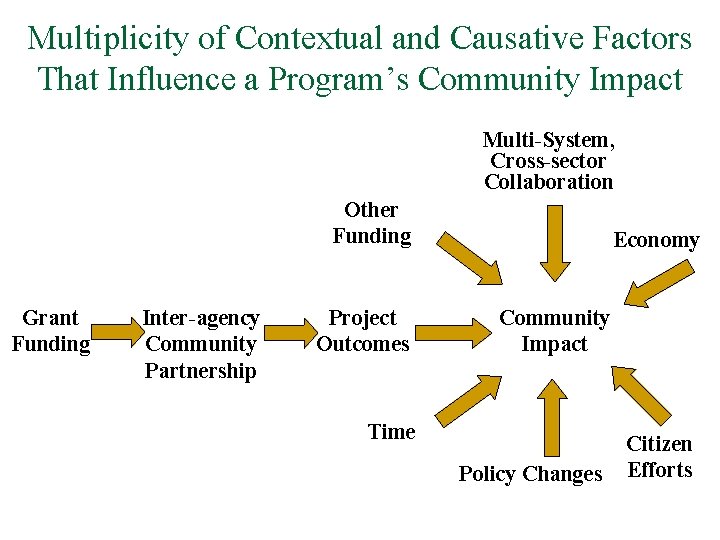 Multiplicity of Contextual and Causative Factors That Influence a Program's Community Impact

Multi-System, Cross-sector Collaboration

Other Funding

Economy

Grant Funding

Inter-agency Community Partnership

Project Outcomes

Community Impact

Time

Policy Changes

Citizen Efforts